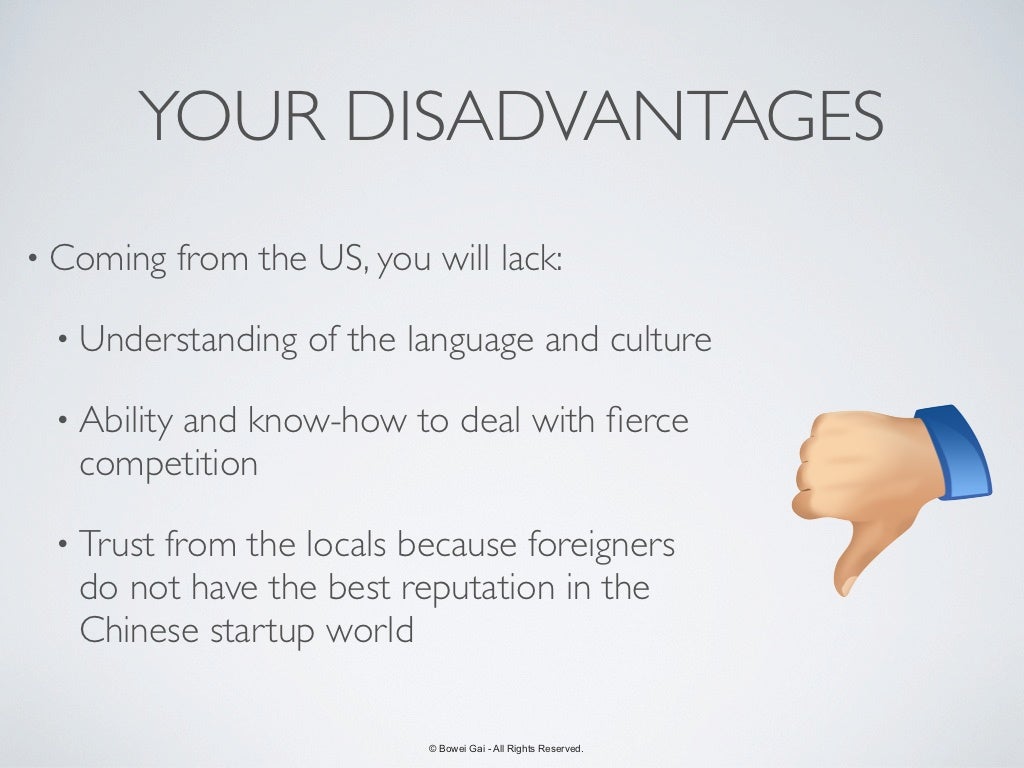 YOUR DISADVANTAGES

• Coming from the US, you will lack:

• Understanding of the language and culture

• Ability and know-how to deal with fierce competition

• Trust from the locals because foreigners do not have the best reputation in the Chinese startup world

© Bowei Gai - All Rights Reserved.